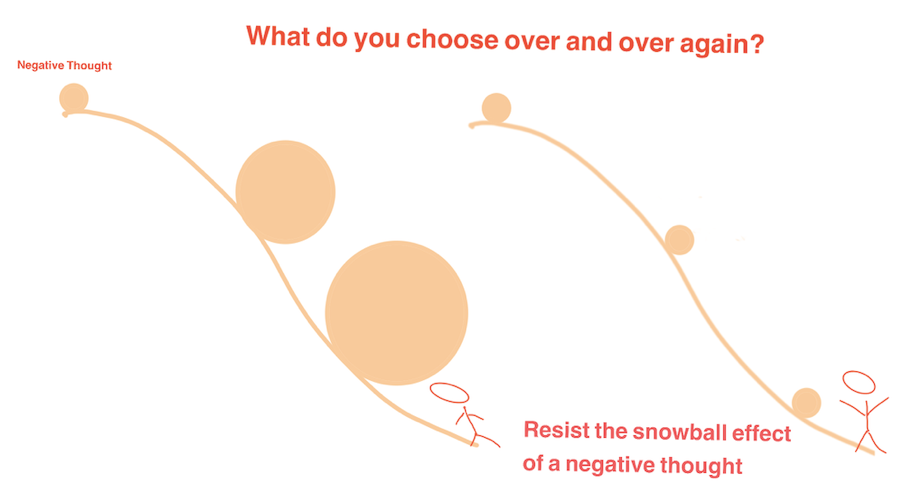 What do you choose over and over again?

Negative Thought

Resist the snowball effect of a negative thought